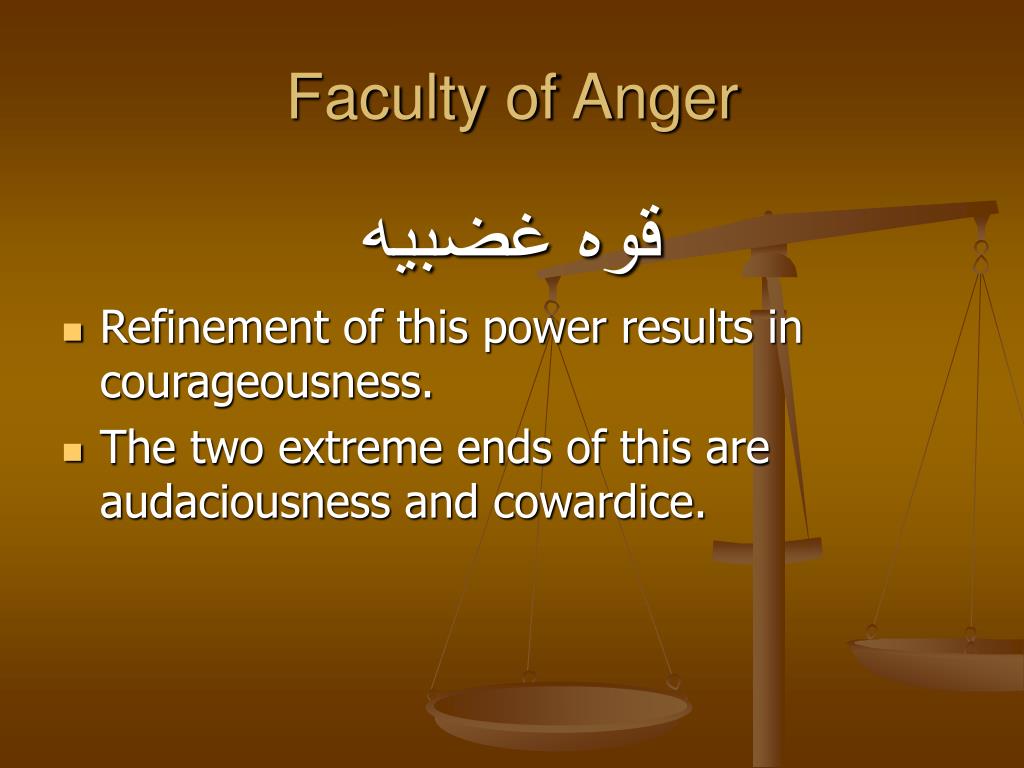 Faculty of Anger

قوه غضبيه

- Refinement of this power results in courageousness.
- The two extreme ends of this are audaciousness and cowardice.